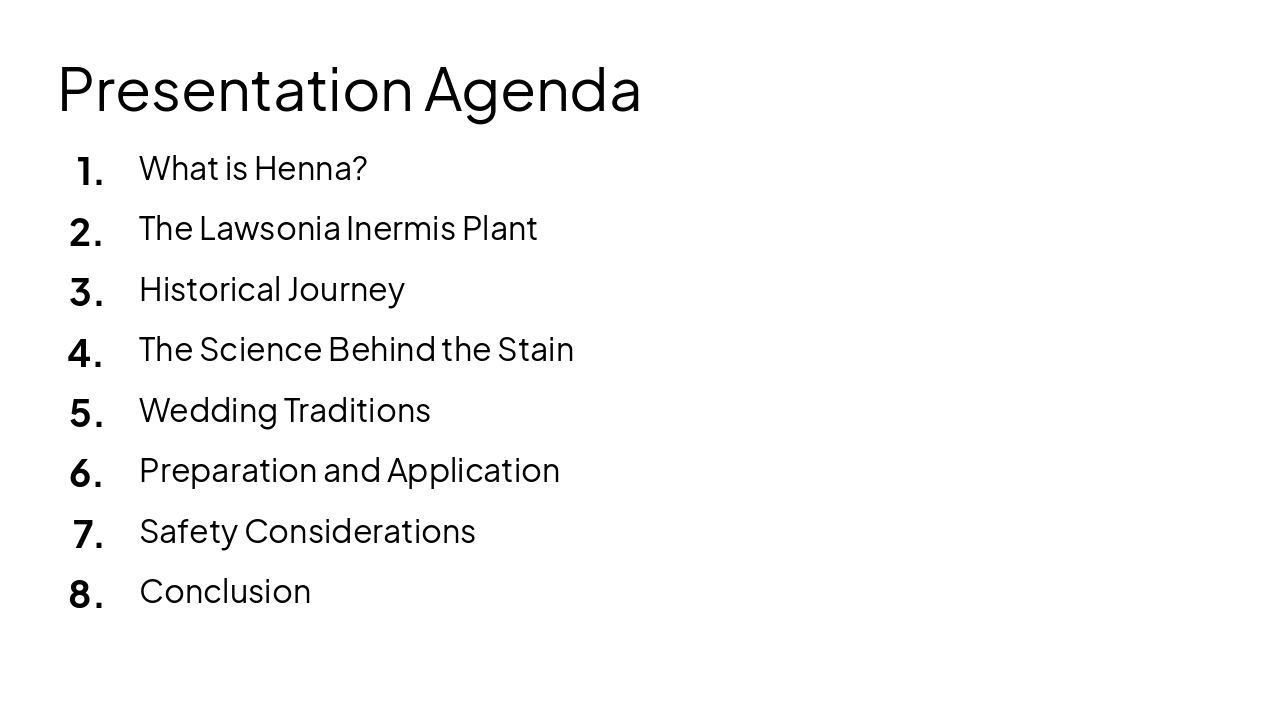 Presentation Agenda

1. What is Henna?
2. The Lawsonia Inermis Plant
3. Historical Journey
4. The Science Behind the Stain
5. Wedding Traditions
6. Preparation and Application
7. Safety Considerations
8. Conclusion